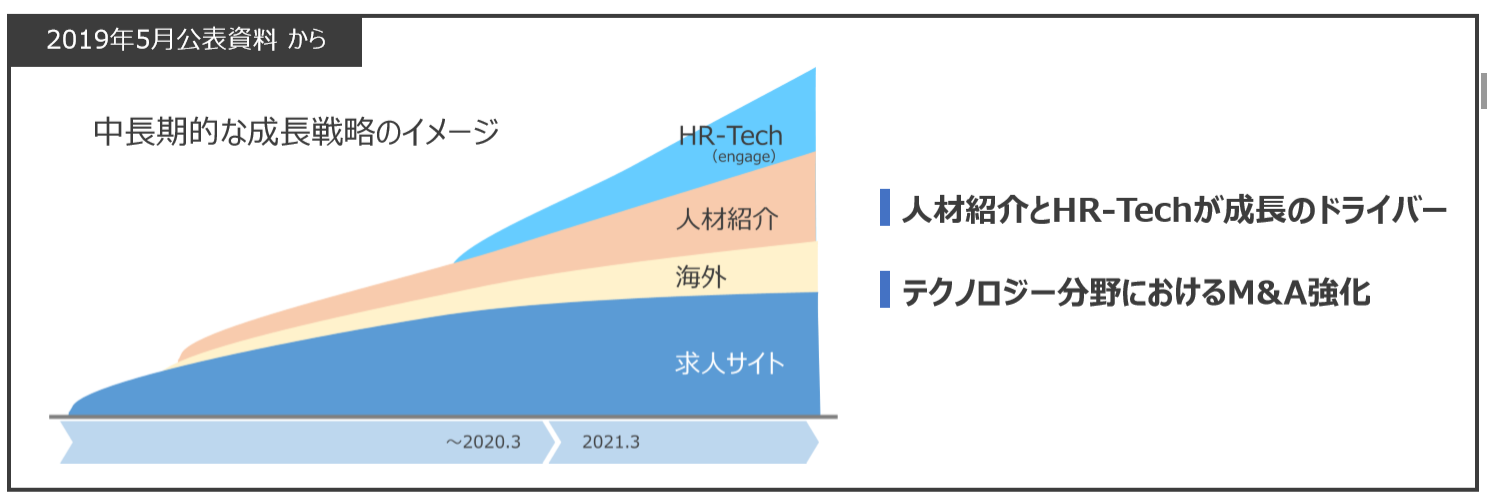 2019年5月公表資料 から

中長期的な成長戦略のイメージ

HR-Tech
（engage）

人材紹介

海外

求人サイト

～2020.3

2021.3

人材紹介とHR-Techが成長のドライバー

テクノロジー分野におけるM&A強化